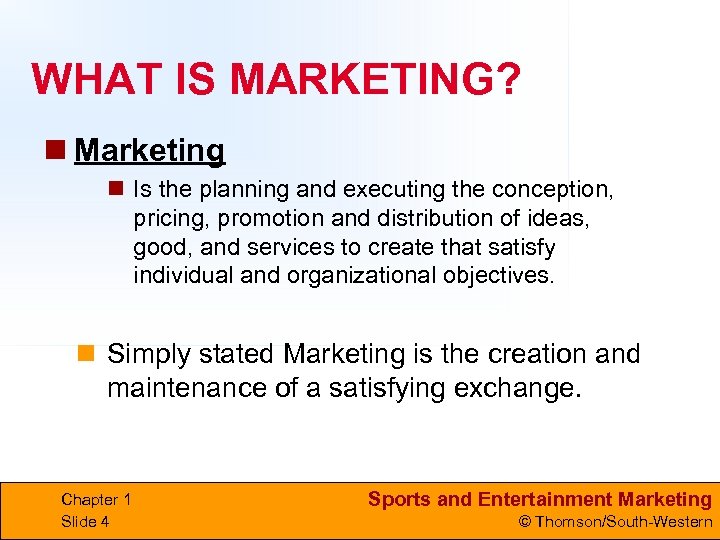 WHAT IS MARKETING?

Marketing

Is the planning and executing the conception, pricing, promotion and distribution of ideas, good, and services to create that satisfy individual and organizational objectives.

Simply stated Marketing is the creation and maintenance of a satisfying exchange.

Chapter 1
Slide 4

Sports and Entertainment Marketing
© Thomson/South-Western